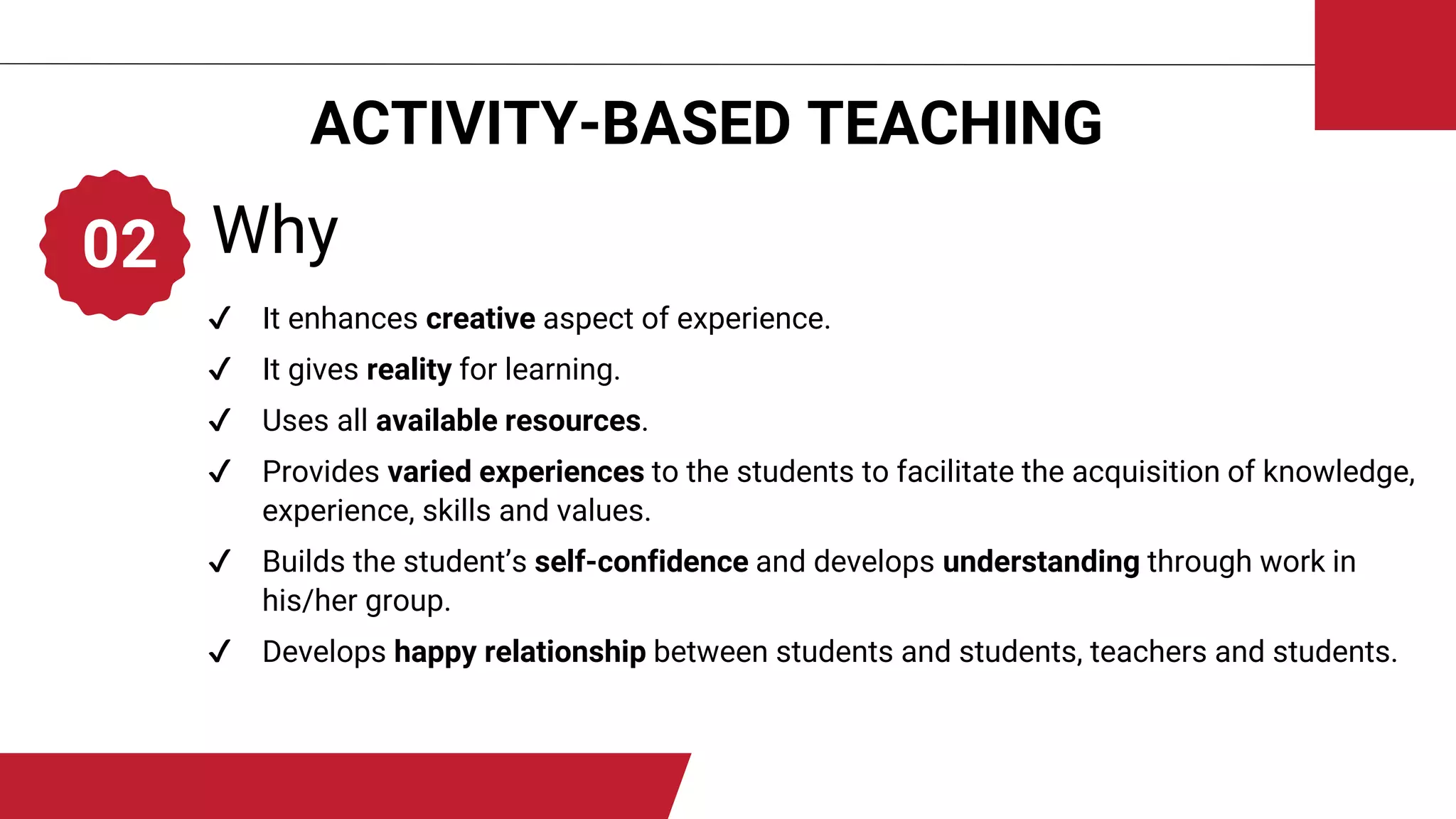 ACTIVITY-BASED TEACHING

02 Why

✓ It enhances creative aspect of experience.
✓ It gives reality for learning.
✓ Uses all available resources.
✓ Provides varied experiences to the students to facilitate the acquisition of knowledge, experience, skills and values.
✓ Builds the student's self-confidence and develops understanding through work in his/her group.
✓ Develops happy relationship between students and students, teachers and students.